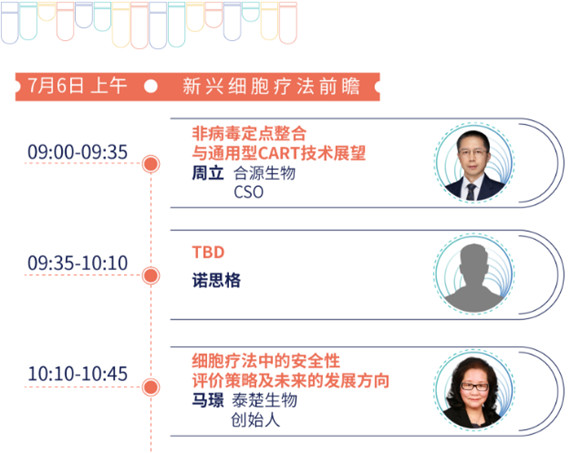 7月6日 上午 新兴细胞疗法前瞻

09:00-09:35

非病毒定点整合
与通用型CART技术展望
周立 合源生物
CSO

09:35-10:10

TBD
诺思格

10:10-10:45

细胞疗法中的安全性
评价策略及未来的发展方向
马璟 泰楚生物
创始人